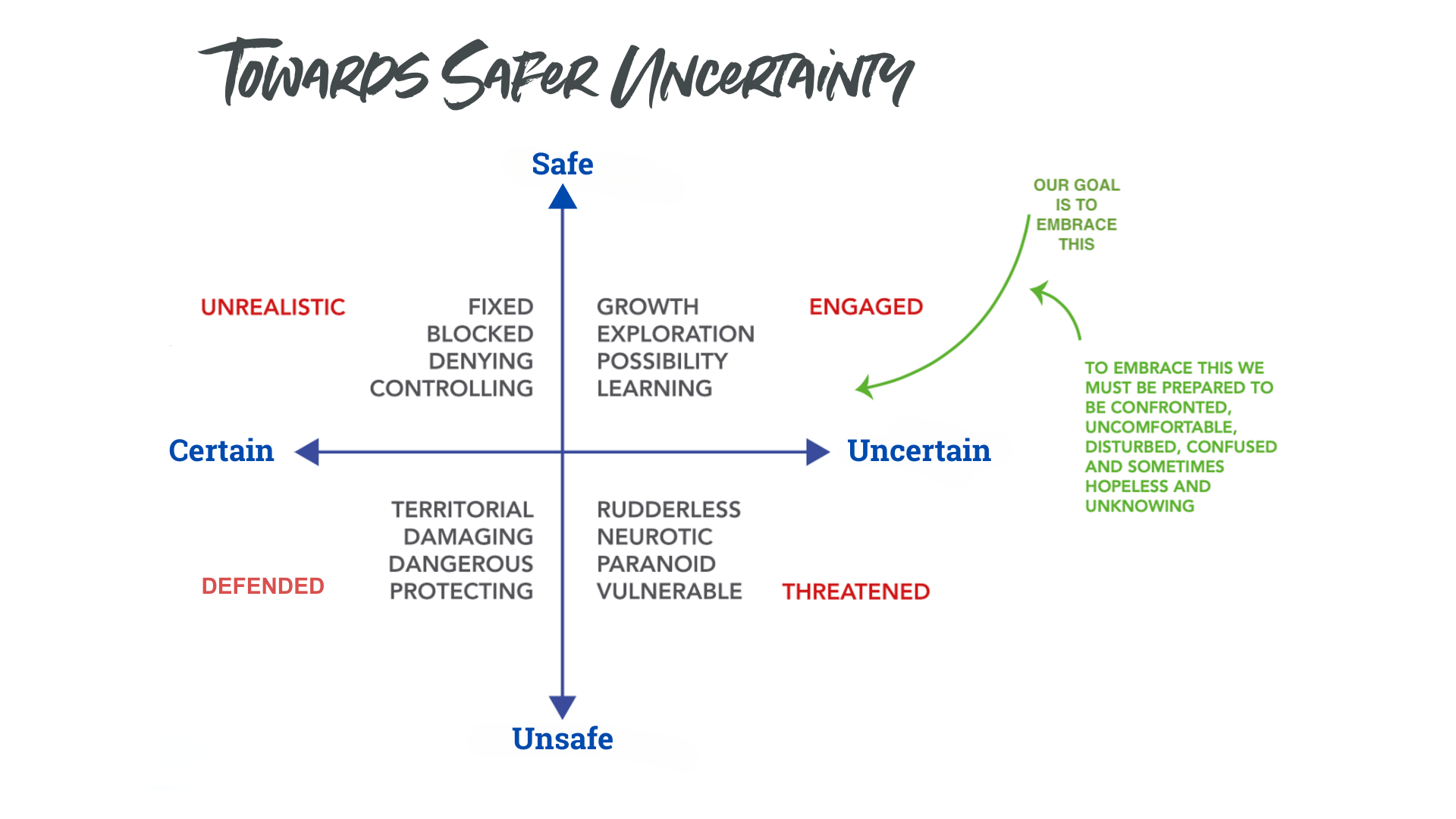 Towards Safer Uncertainty

Safe

OUR GOAL IS TO EMBRACE THIS

UNREALISTIC

FIXED
BLOCKED
DENYING
CONTROLLING

GROWTH
EXPLORATION
POSSIBILITY
LEARNING

ENGAGED

TO EMBRACE THIS WE MUST BE PREPARED TO BE CONFRONTED, UNCOMFORTABLE, DISTURBED, CONFUSED AND SOMETIMES HOPELESS AND UNKNOWING

Certain

Uncertain

TERRITORIAL
DAMAGING
DANGEROUS
PROTECTING

RUDDERLESS
NEUROTIC
PARANOID
VULNERABLE

DEFENDED

THREATENED

Unsafe